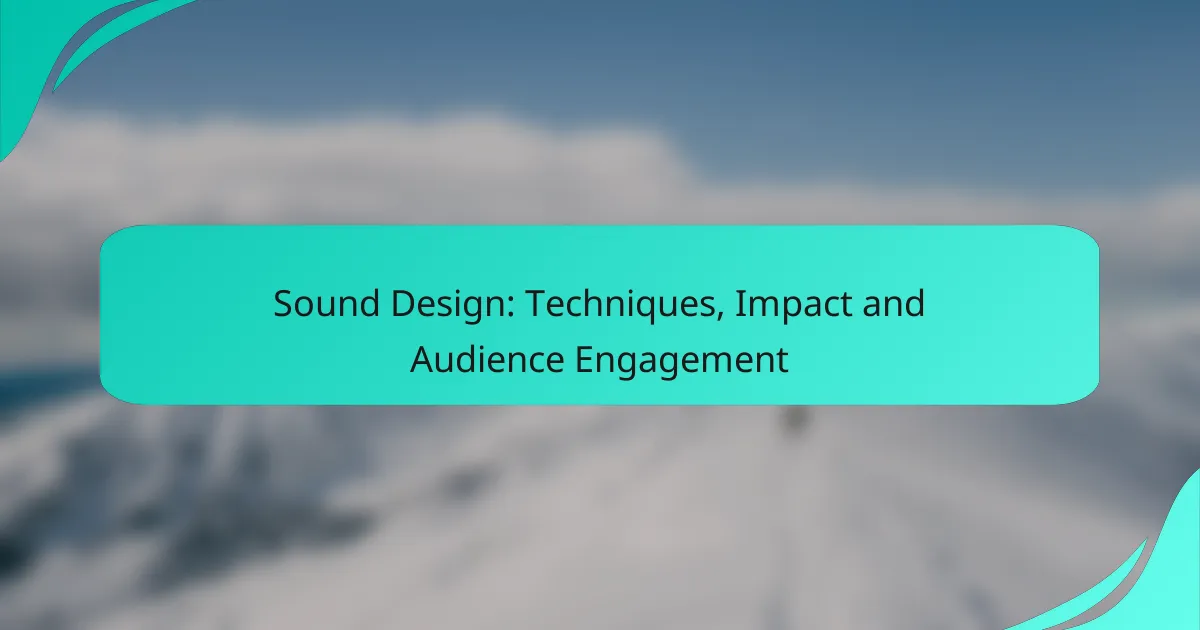 Sound Design: Techniques, Impact and Audience Engagement